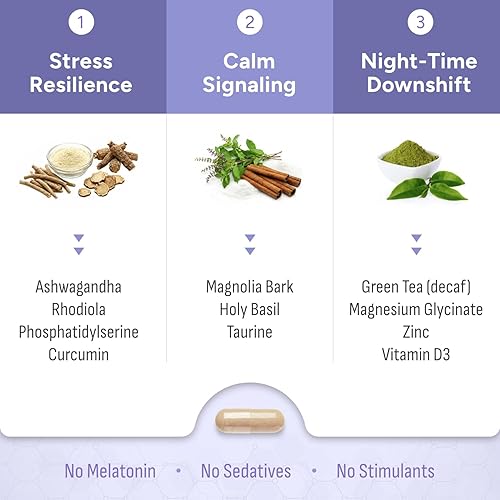 1
Stress Resilience

Ashwagandha
Rhodiola
Phosphatidylserine
Curcumin

2
Calm Signaling

Magnolia Bark
Holy Basil
Taurine

3
Night-Time Downshift

Green Tea (decaf)
Magnesium Glycinate
Zinc
Vitamin D3

No Melatonin • No Sedatives • No Stimulants